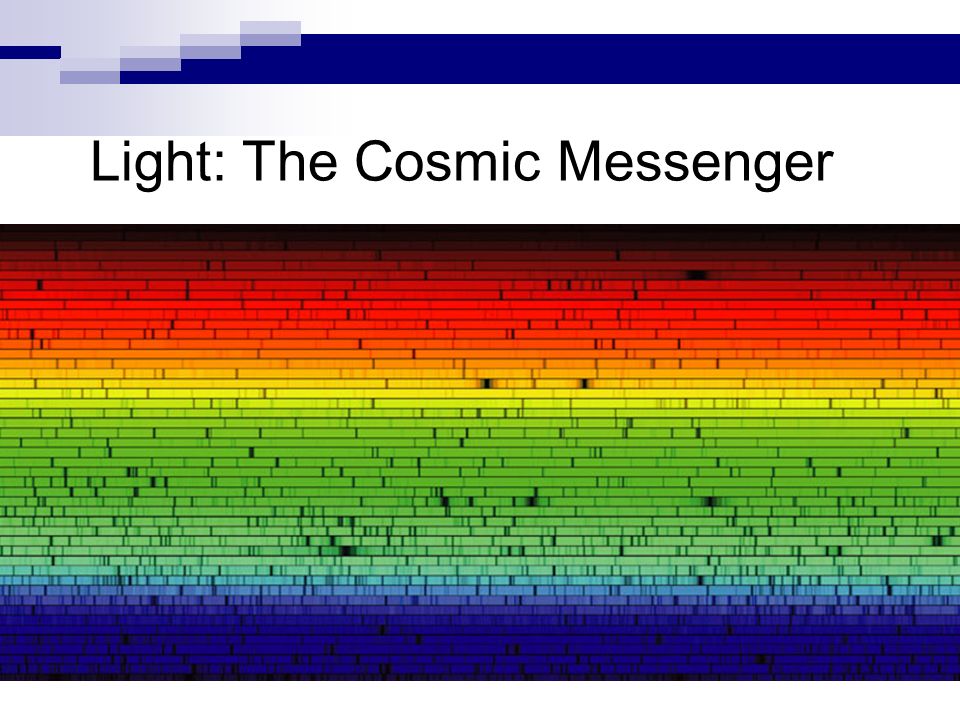 Light: The Cosmic Messenger